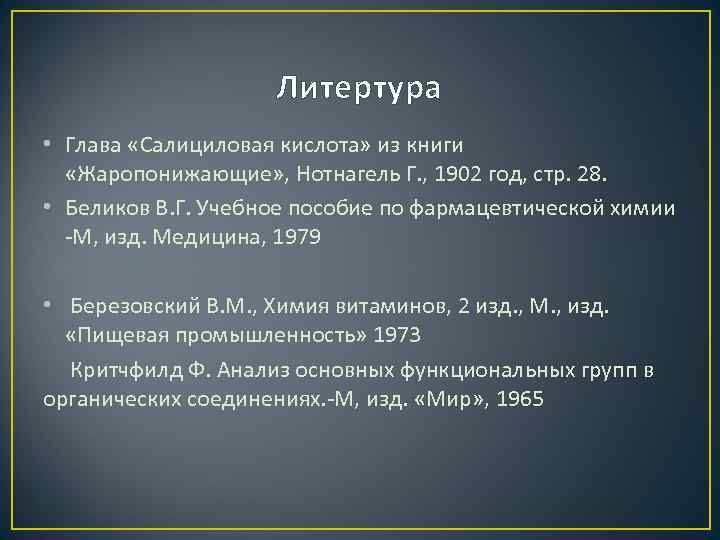 Литертура

• Глава «Салициловая кислота» из книги «Жаропонижающие», Нотнагель Г., 1902 год, стр. 28.
• Беликов В.Г. Учебное пособие по фармацевтической химии -М, изд. Медицина, 1979

• Березовский В.М., Химия витаминов, 2 изд., М., изд. «Пищевая промышленность» 1973

Критчфилд Ф. Анализ основных функциональных групп в органических соединениях.-М, изд. «Мир», 1965